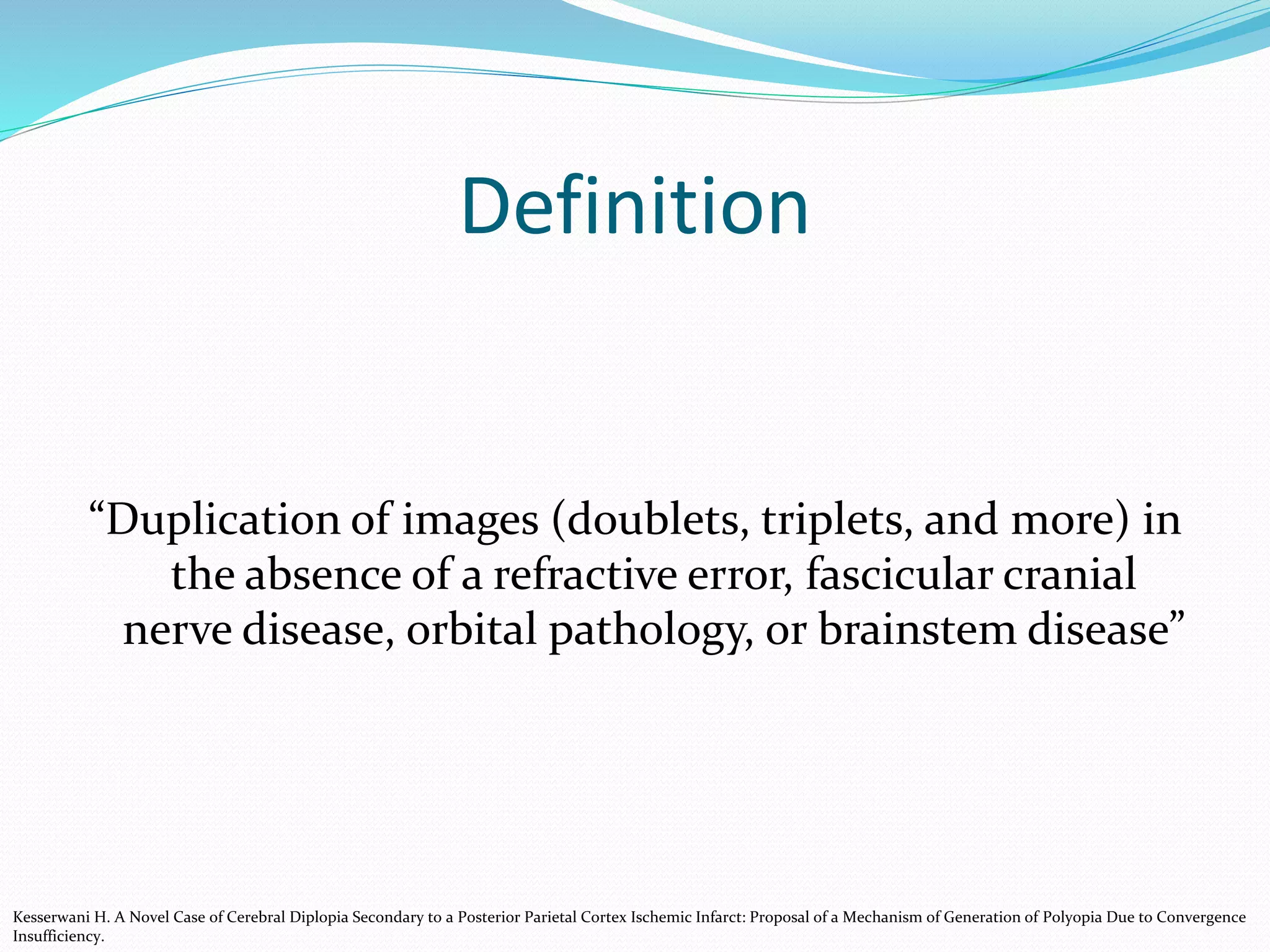 Definition

“Duplication of images (doublets, triplets, and more) in the absence of a refractive error, fascicular cranial nerve disease, orbital pathology, or brainstem disease”

Kesserwani H. A Novel Case of Cerebral Diplopia Secondary to a Posterior Parietal Cortex Ischemic Infarct: Proposal of a Mechanism of Generation of Polyopia Due to Convergence Insufficiency.